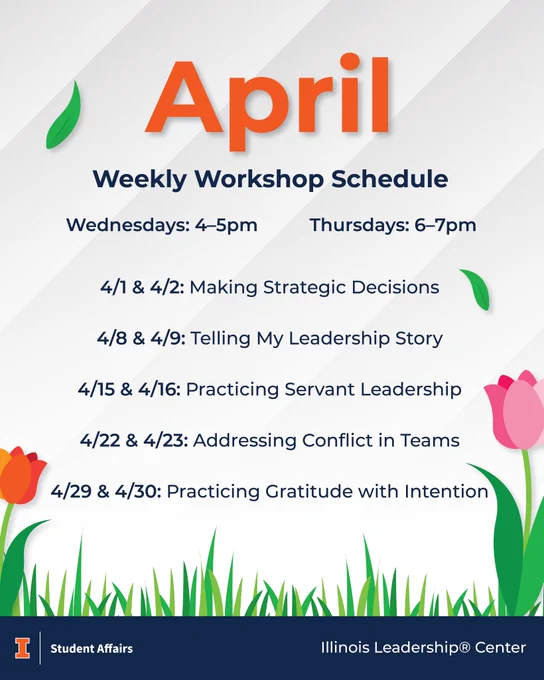 April

Weekly Workshop Schedule

Wednesdays: 4–5pm Thursdays: 6–7pm

4/1 & 4/2: Making Strategic Decisions

4/8 & 4/9: Telling My Leadership Story

4/15 & 4/16: Practicing Servant Leadership

4/22 & 4/23: Addressing Conflict in Teams

4/29 & 4/30: Practicing Gratitude with Intention

I Student Affairs

Illinois Leadership® Center